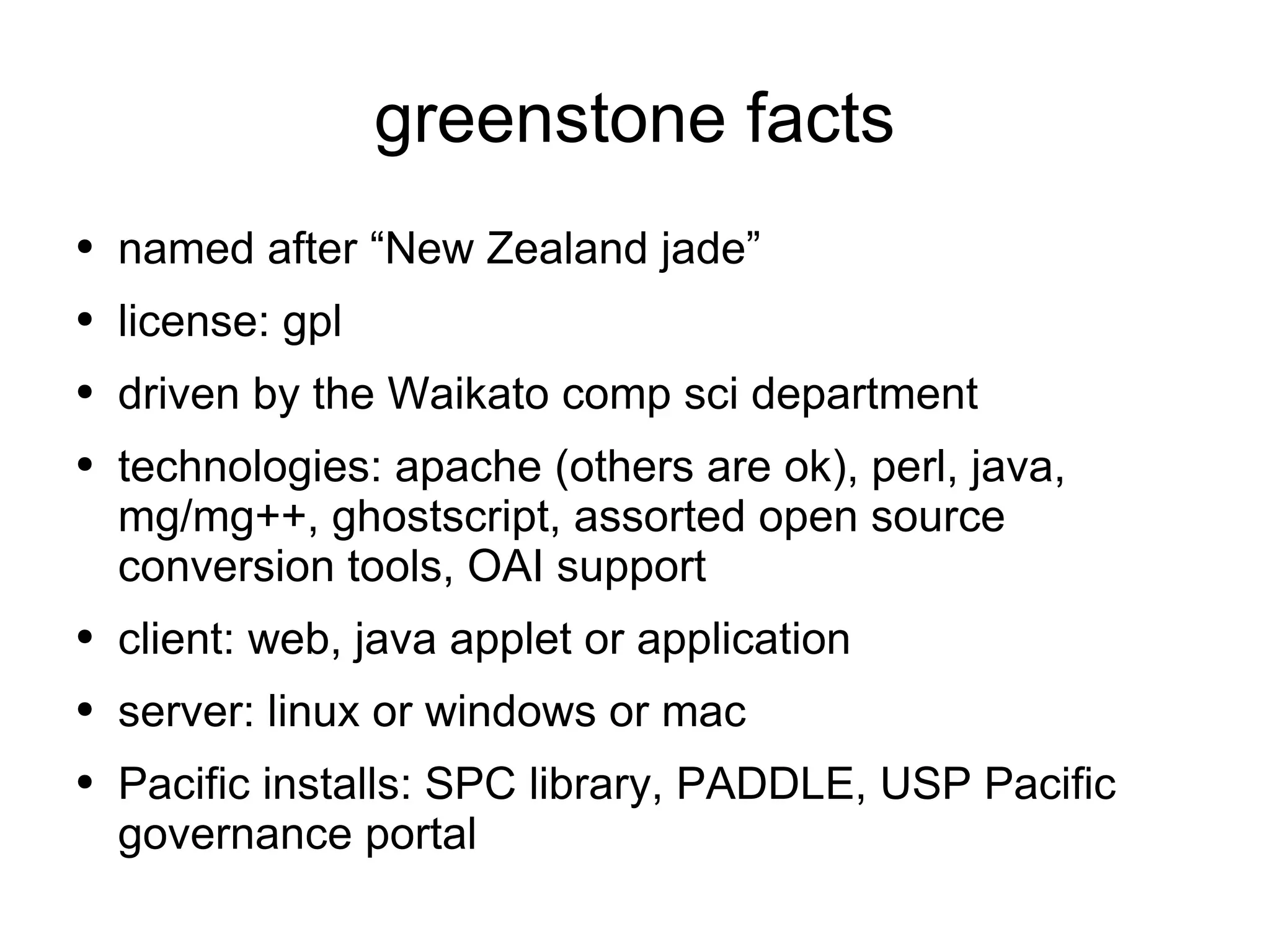 greenstone facts

• named after “New Zealand jade”
• license: gpl
• driven by the Waikato comp sci department
• technologies: apache (others are ok), perl, java, mg/mg++, ghostscript, assorted open source conversion tools, OAI support
• client: web, java applet or application
• server: linux or windows or mac
• Pacific installs: SPC library, PADDLE, USP Pacific governance portal